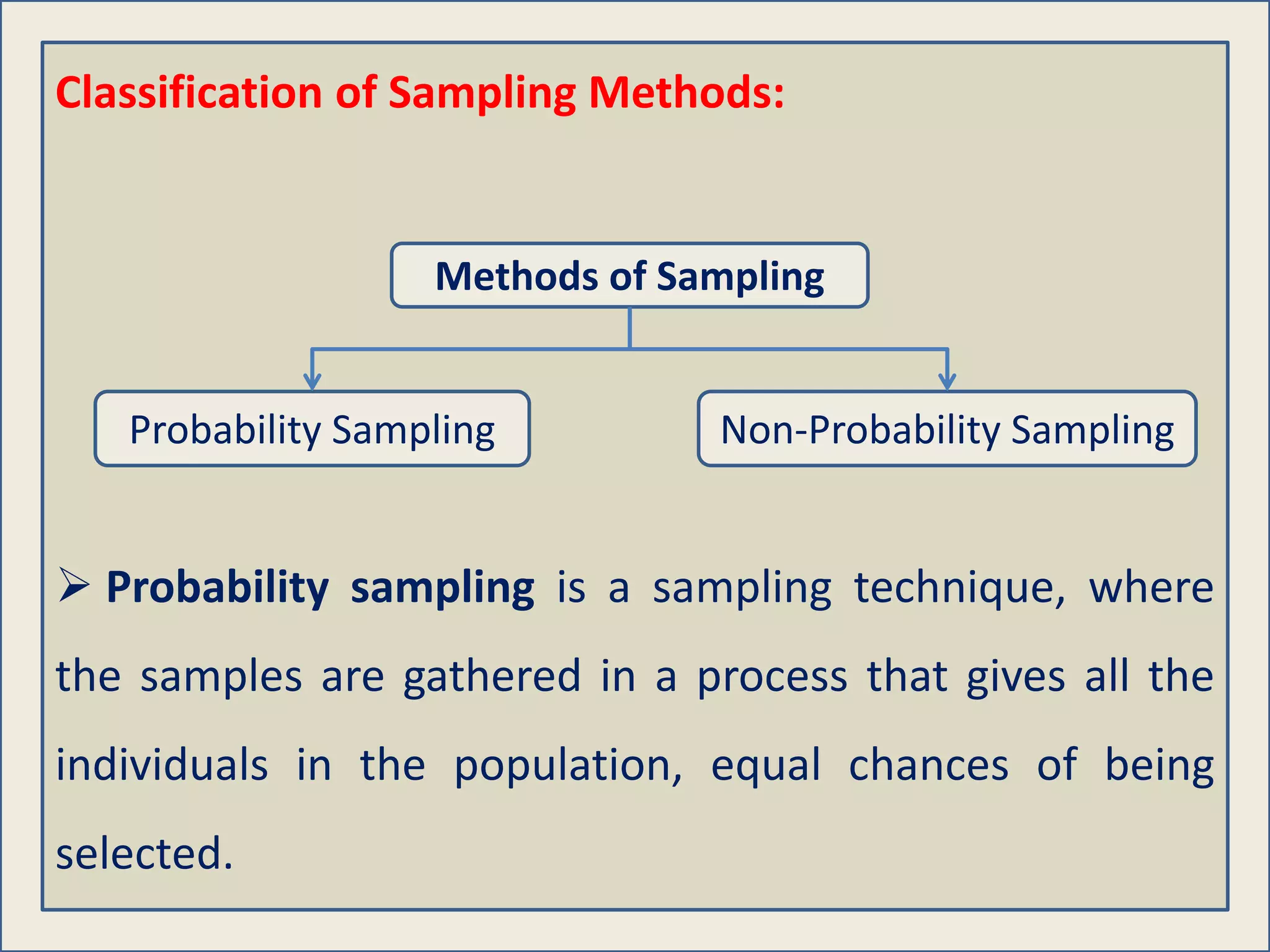 Classification of Sampling Methods:

Methods of Sampling

Probability Sampling

Non-Probability Sampling

➢ Probability sampling is a sampling technique, where the samples are gathered in a process that gives all the individuals in the population, equal chances of being selected.